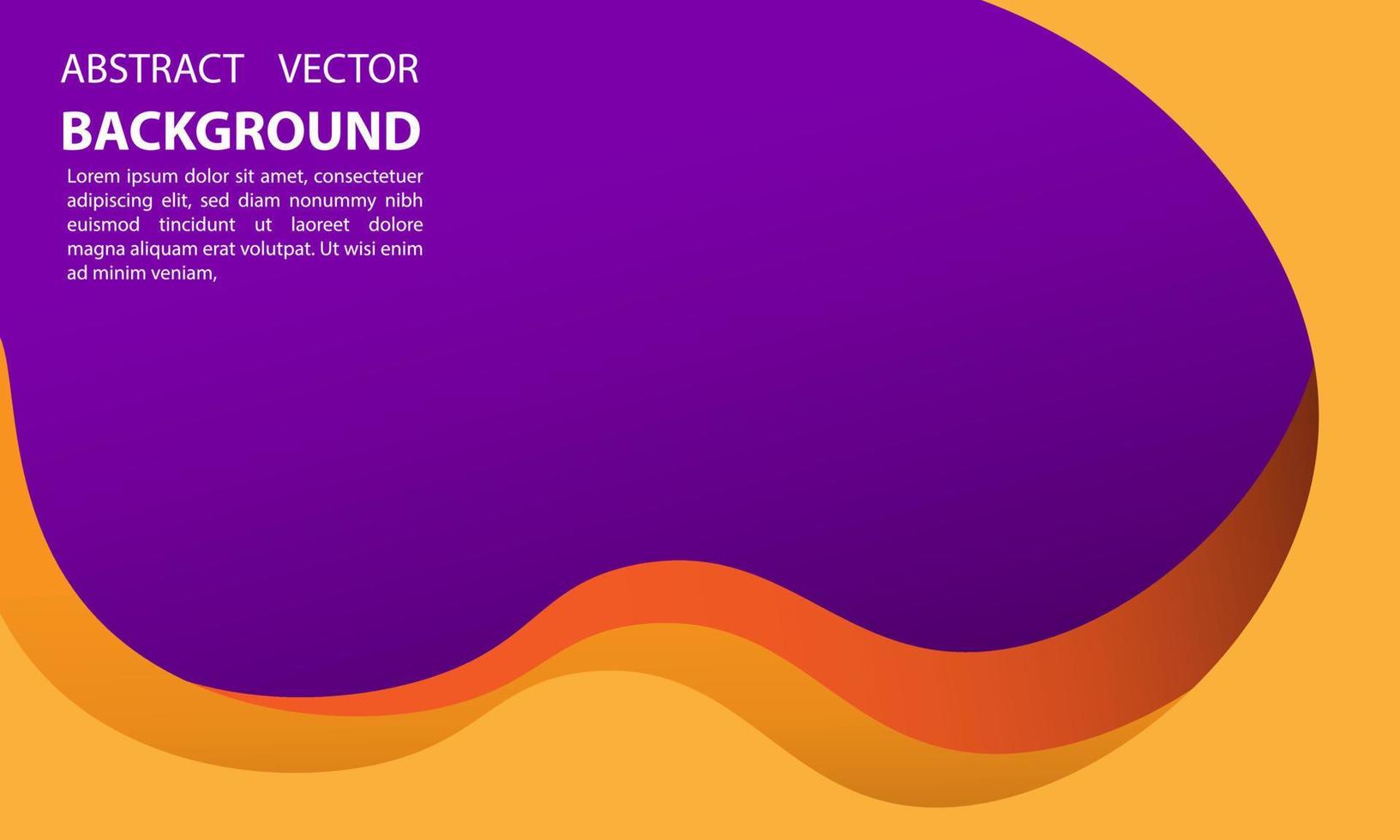 ABSTRACT VECTOR
BACKGROUND

Lorem ipsum dolor sit amet, consectetuer adipiscing elit, sed diam nonummy nibh euismod tincidunt ut laoreet dolore magna aliquam erat volutpat. Ut wisi enim ad minim veniam,